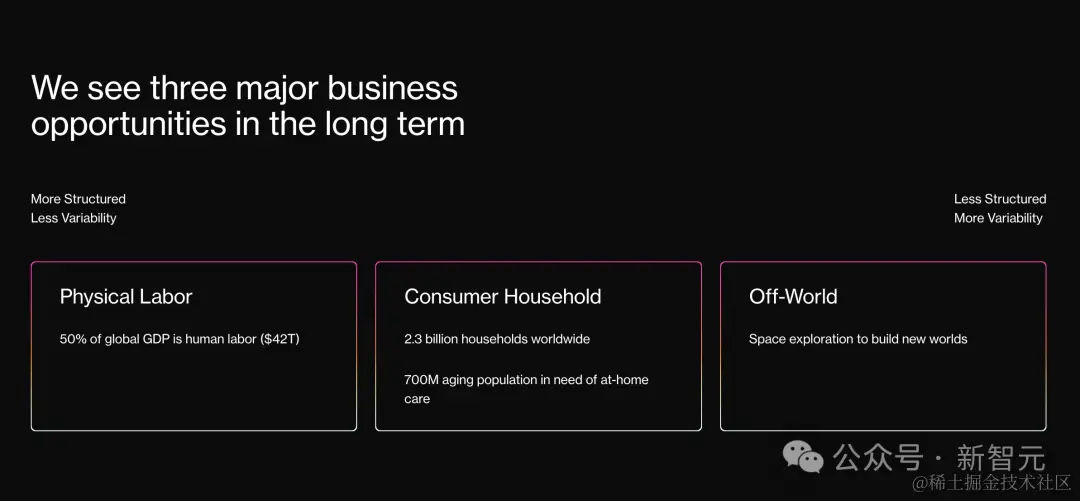 We see three major business opportunities in the long term

More Structured
Less Variability

Less Structured
More Variability

Physical Labor

50% of global GDP is human labor ($42T)

Consumer Household

2.3 billion households worldwide

700M aging population in need of at-home care

Off-World

Space exploration to build new worlds

公众号 · 新智元

@稀土掘金技术社区